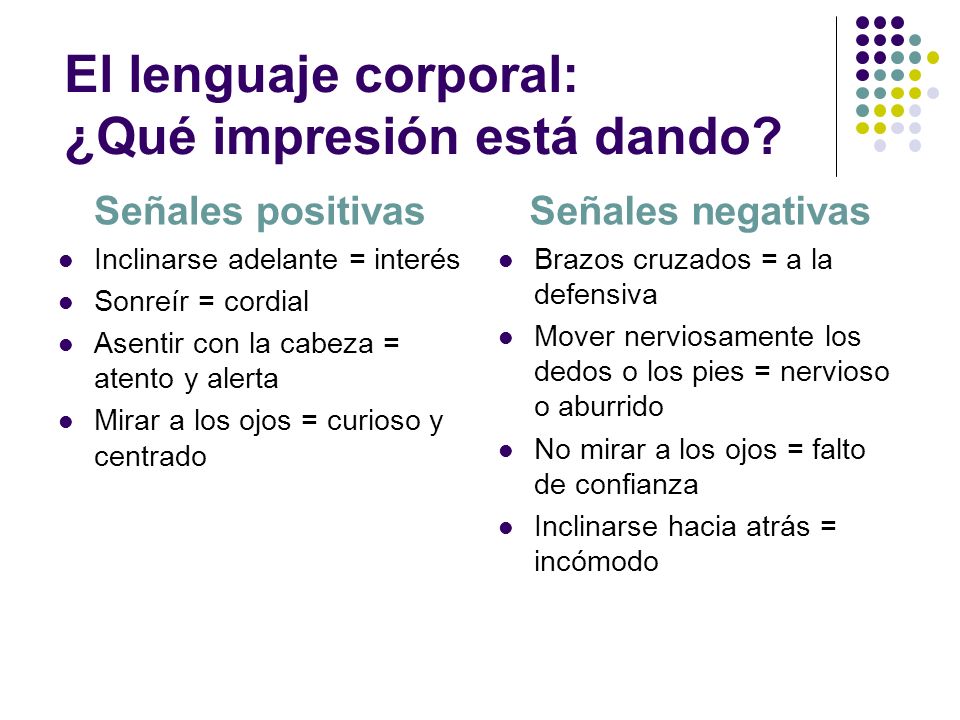 El lenguaje corporal:
¿Qué impresión está dando?

Señales positivas

- Inclinarse adelante = interés
- Sonreír = cordial
- Asentir con la cabeza = atento y alerta
- Mirar a los ojos = curioso y centrado

Señales negativas

- Brazos cruzados = a la defensiva
- Mover nerviosamente los dedos o los pies = nervioso o aburrido
- No mirar a los ojos = falto de confianza
- Inclinarse hacia atrás = incómodo